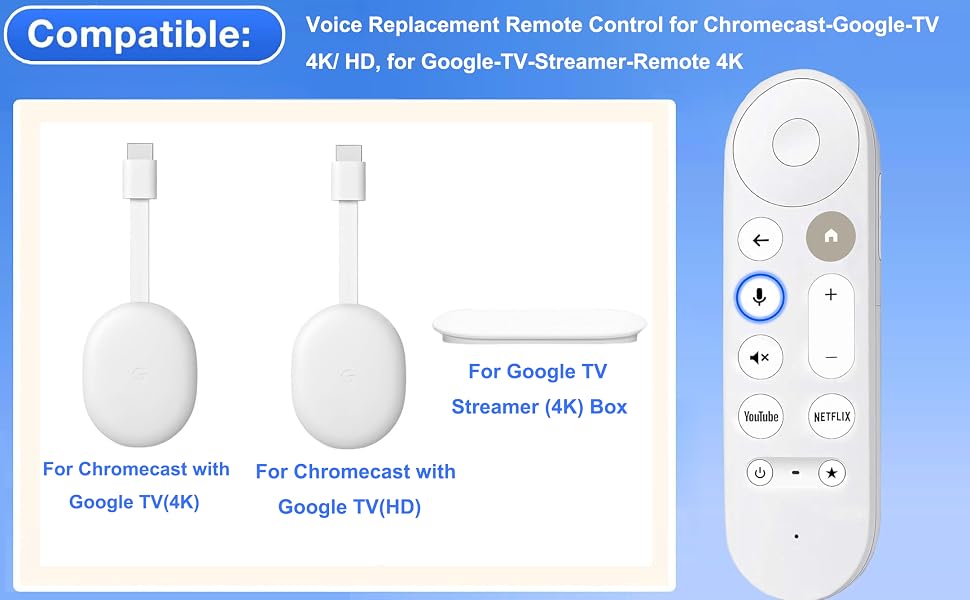 Compatible:

Voice Replacement Remote Control for Chromecast-Google-TV 4K/ HD, for Google-TV-Streamer-Remote 4K

For Chromecast with Google TV(4K)

For Chromecast with Google TV(HD)

For Google TV Streamer (4K) Box

YouTube

NETFLIX